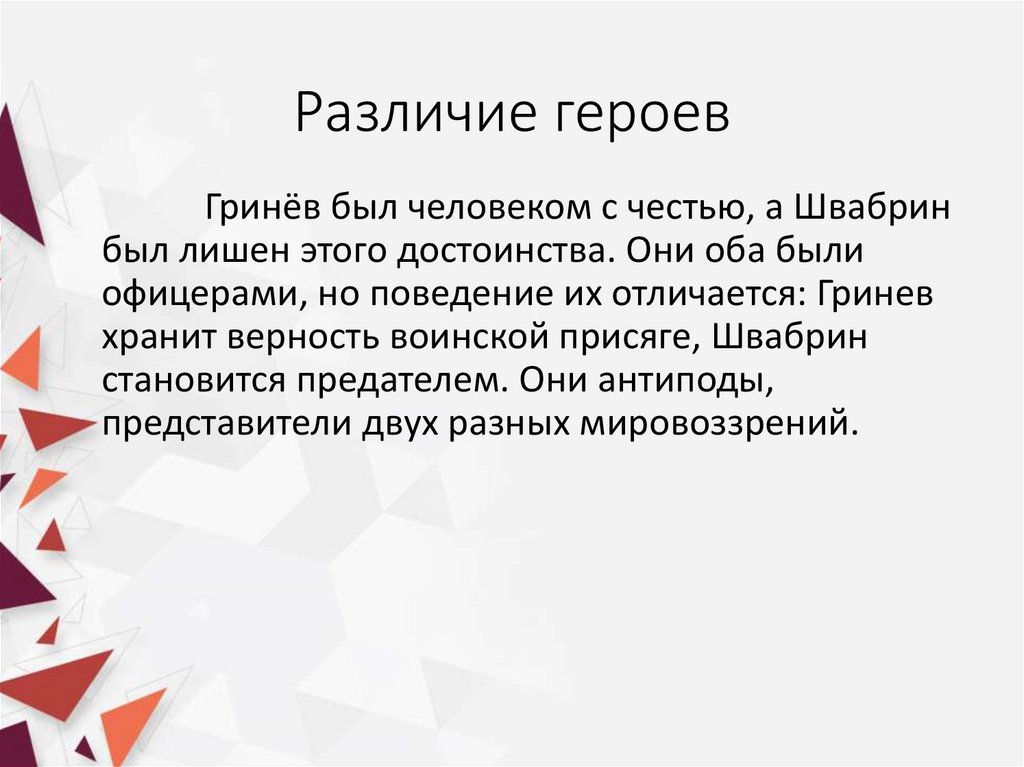 Различие героев

Гринёв был человеком с честью, а Швабрин был лишен этого достоинства. Они оба были офицерами, но поведение их отличается: Гринев хранит верность воинской присяге, Швабрин становится предателем. Они антиподы, представители двух разных мировоззрений.